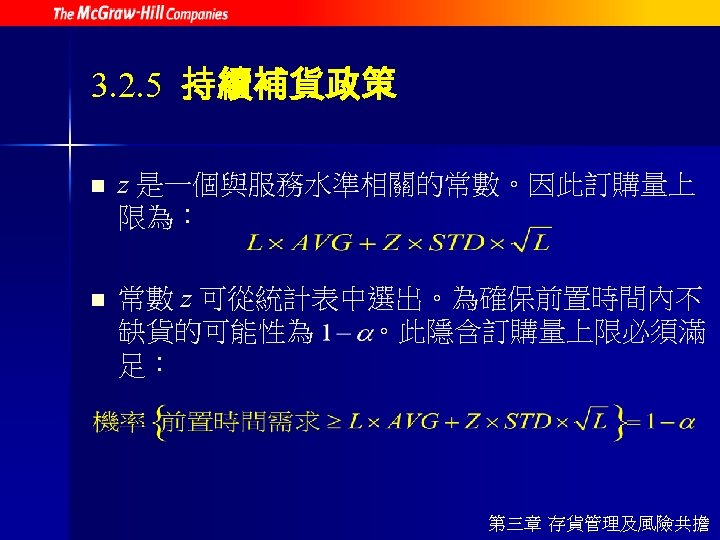 The McGraw-Hill Companies

3.2.5 持續補貨政策

■ $z$ 是一個與服務水準相關的常數。因此訂購量上限為：

$L \times AVG + Z \times STD \times \sqrt{L}$

■ 常數 $z$ 可從統計表中選出。為確保前置時間內不缺貨的可能性為 $1-\alpha$。此隱含訂購量上限必須滿足：

機率 $\{$前置時間需求 $\geq L \times AVG + Z \times STD \times \sqrt{L}\} = 1-\alpha$

第三章 存貨管理及風險共擔